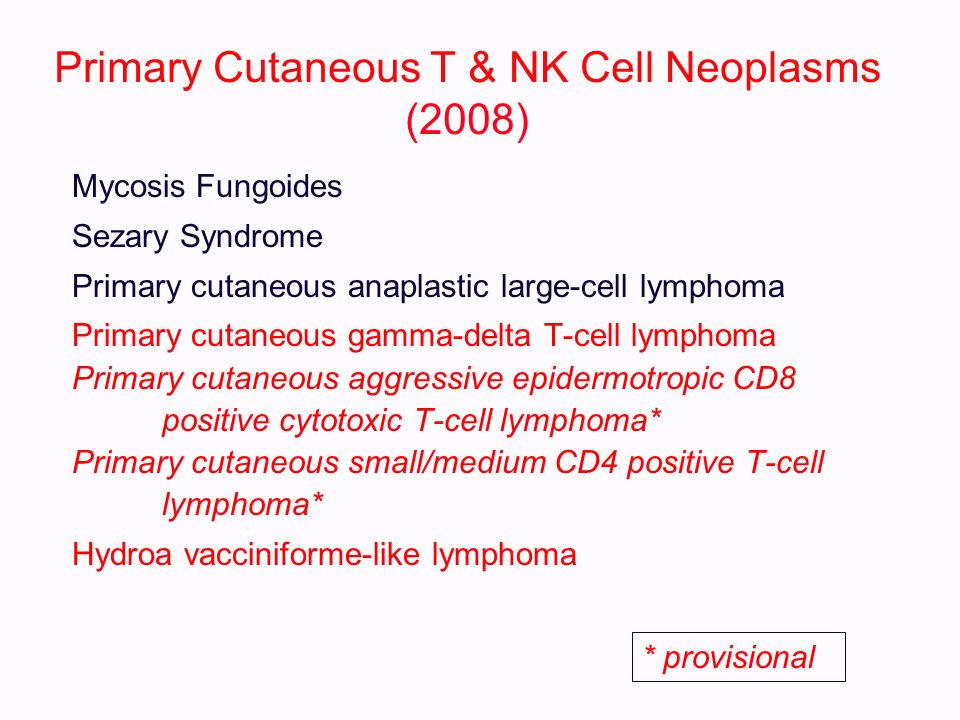 Primary Cutaneous T & NK Cell Neoplasms (2008)

Mycosis Fungoides

Sezary Syndrome

Primary cutaneous anaplastic large-cell lymphoma

Primary cutaneous gamma-delta T-cell lymphoma

Primary cutaneous aggressive epidermotropic CD8 positive cytotoxic T-cell lymphoma*

Primary cutaneous small/medium CD4 positive T-cell lymphoma*

Hydroa vacciniforme-like lymphoma

* provisional